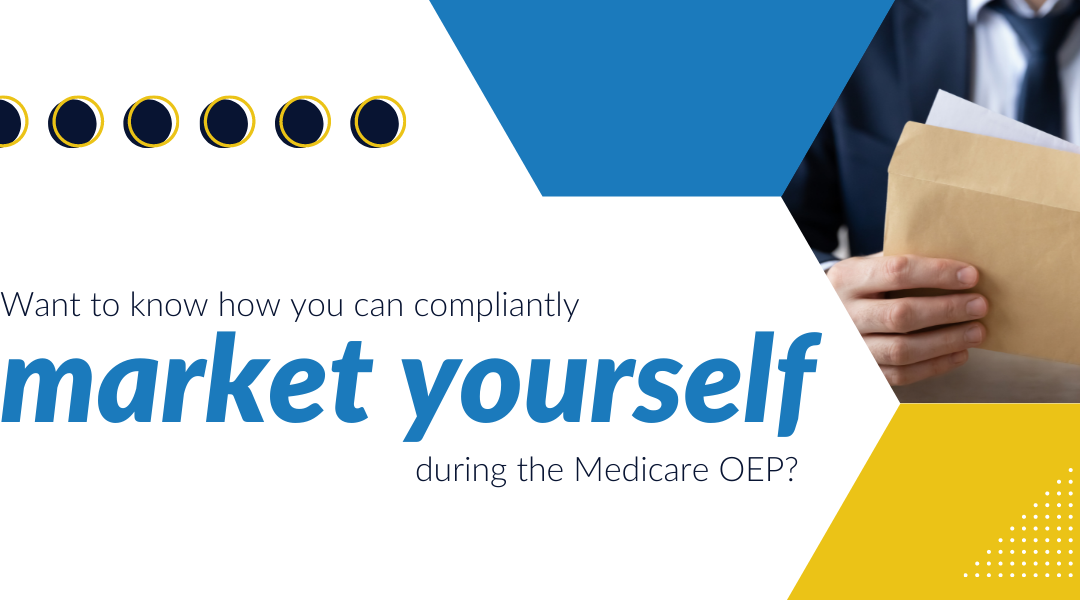 Want to know how you can compliantly
market yourself
during the Medicare OEP?